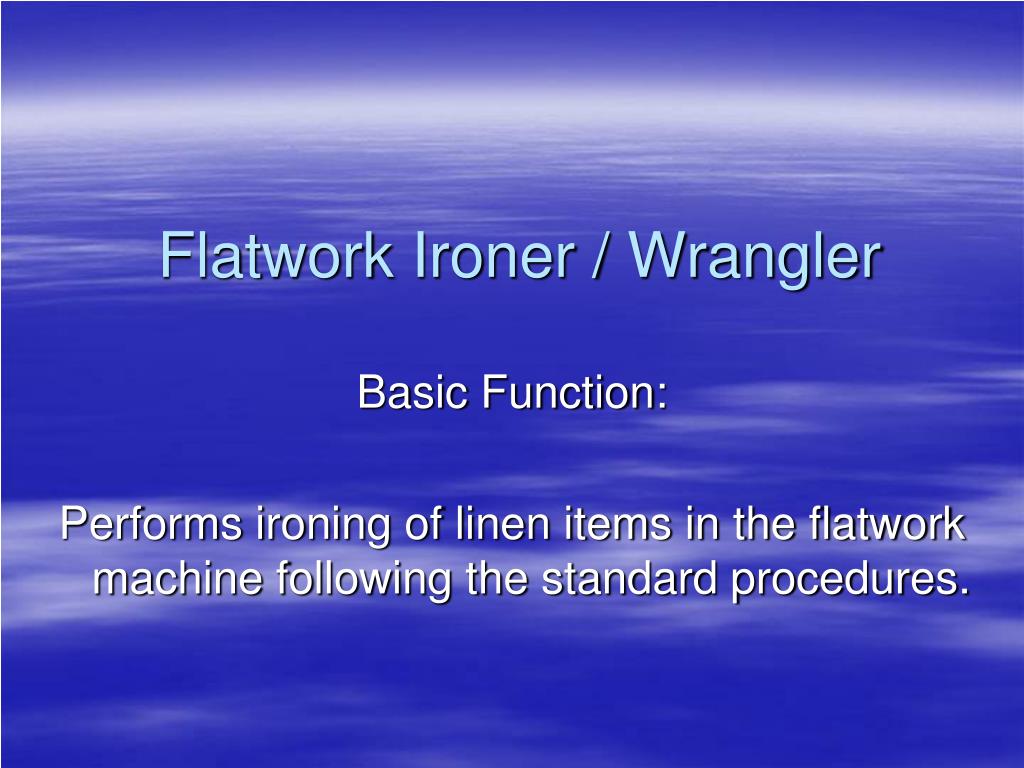 Flatwork Ironer / Wrangler

Basic Function:

Performs ironing of linen items in the flatwork machine following the standard procedures.